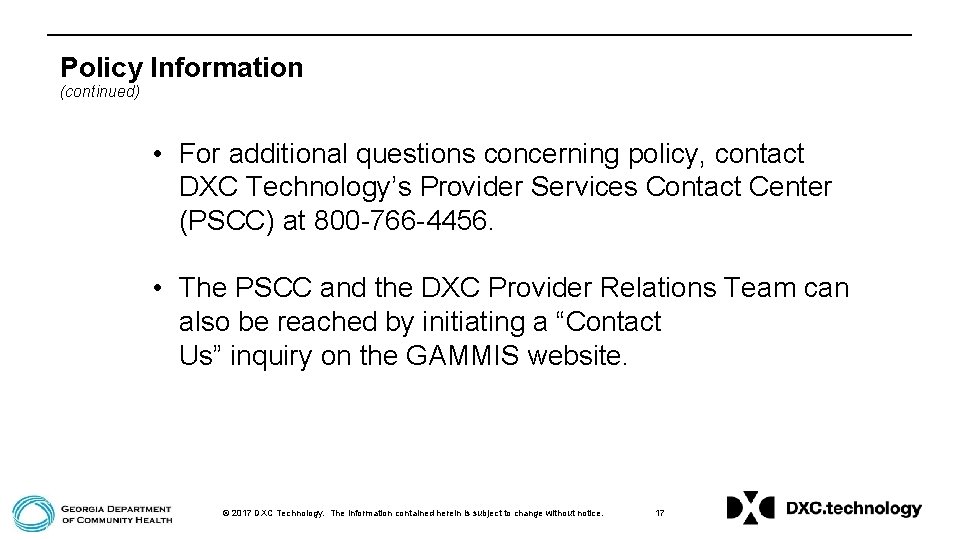 Policy Information
(continued)

• For additional questions concerning policy, contact DXC Technology's Provider Services Contact Center (PSCC) at 800-766-4456.

• The PSCC and the DXC Provider Relations Team can also be reached by initiating a "Contact Us" inquiry on the GAMMIS website.

GEORGIA DEPARTMENT OF COMMUNITY HEALTH

© 2017 DXC Technology. The information contained herein is subject to change without notice.

17

DXC.technology